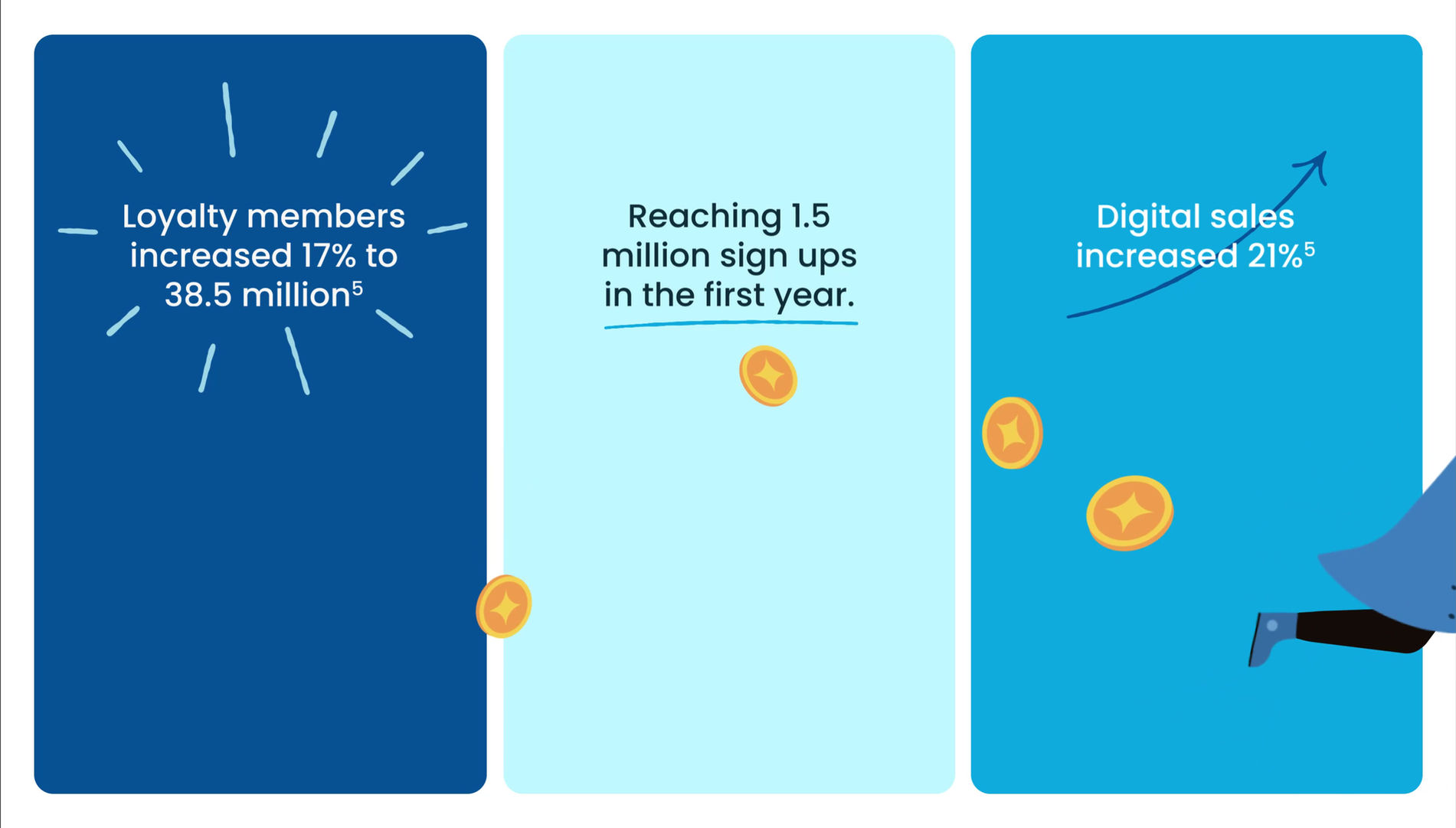 Loyalty members increased 17% to 38.5 million$^5$

Reaching 1.5 million sign ups in the first year.

Digital sales increased 21%$^5$